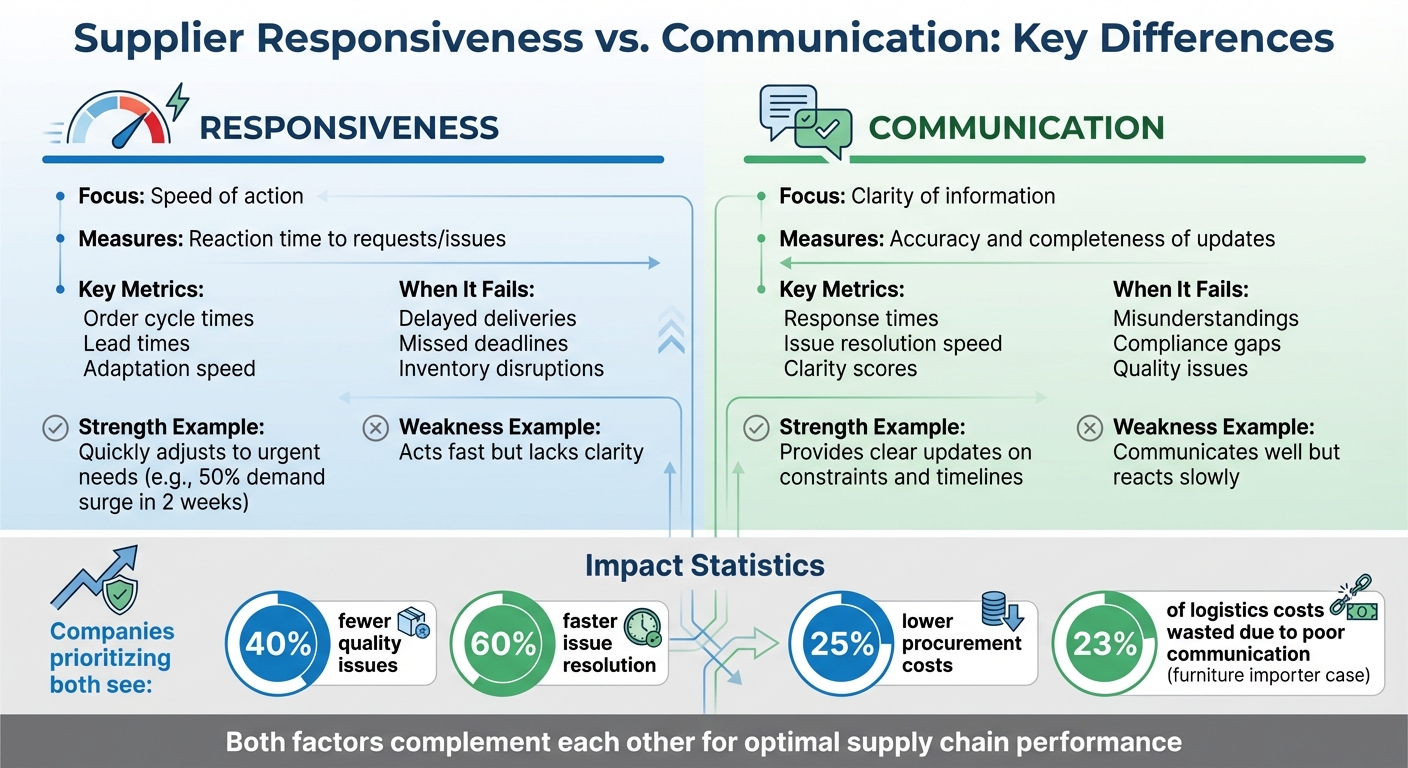 Supplier Responsiveness vs. Communication: Key Differences

RESPONSIVENESS

Focus: Speed of action

Measures: Reaction time to requests/issues

Key Metrics:
Order cycle times
Lead times
Adaptation speed

When It Fails:
Delayed deliveries
Missed deadlines
Inventory disruptions

Strength Example:
Quickly adjusts to urgent needs (e.g., 50% demand surge in 2 weeks)

Weakness Example:
Acts fast but lacks clarity

COMMUNICATION

Focus: Clarity of information

Measures: Accuracy and completeness of updates

Key Metrics:
Response times
Issue resolution speed
Clarity scores

When It Fails:
Misunderstandings
Compliance gaps
Quality issues

Strength Example:
Provides clear updates on constraints and timelines

Weakness Example:
Communicates well but reacts slowly

Impact Statistics

Companies prioritizing both see:

40% fewer quality issues

60% faster issue resolution

25% lower procurement costs

23% of logistics costs wasted due to poor communication (furniture importer case)

Both factors complement each other for optimal supply chain performance